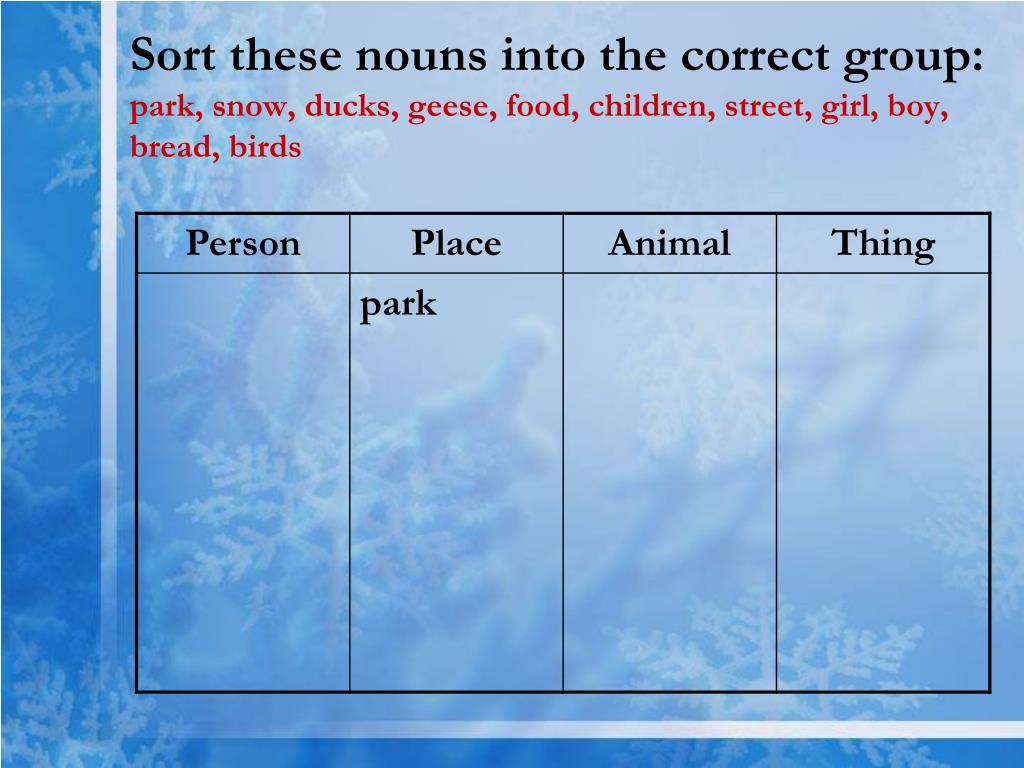 Sort these nouns into the correct group:
park, snow, ducks, geese, food, children, street, girl, boy, bread, birds

| Person | Place | Animal | Thing |
|---|---|---|---|
| | park | | |